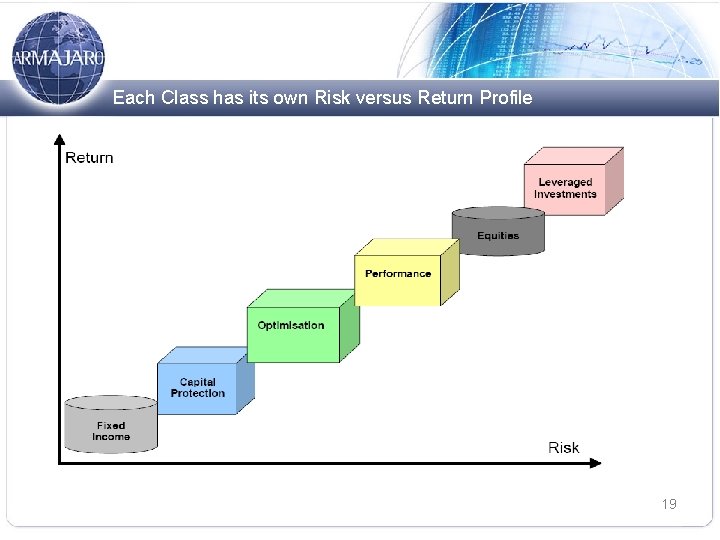 ARMAJARO

Each Class has its own Risk versus Return Profile

Return

Leveraged Investments

Equities

Performance

Optimisation

Capital Protection

Fixed Income

Risk

19